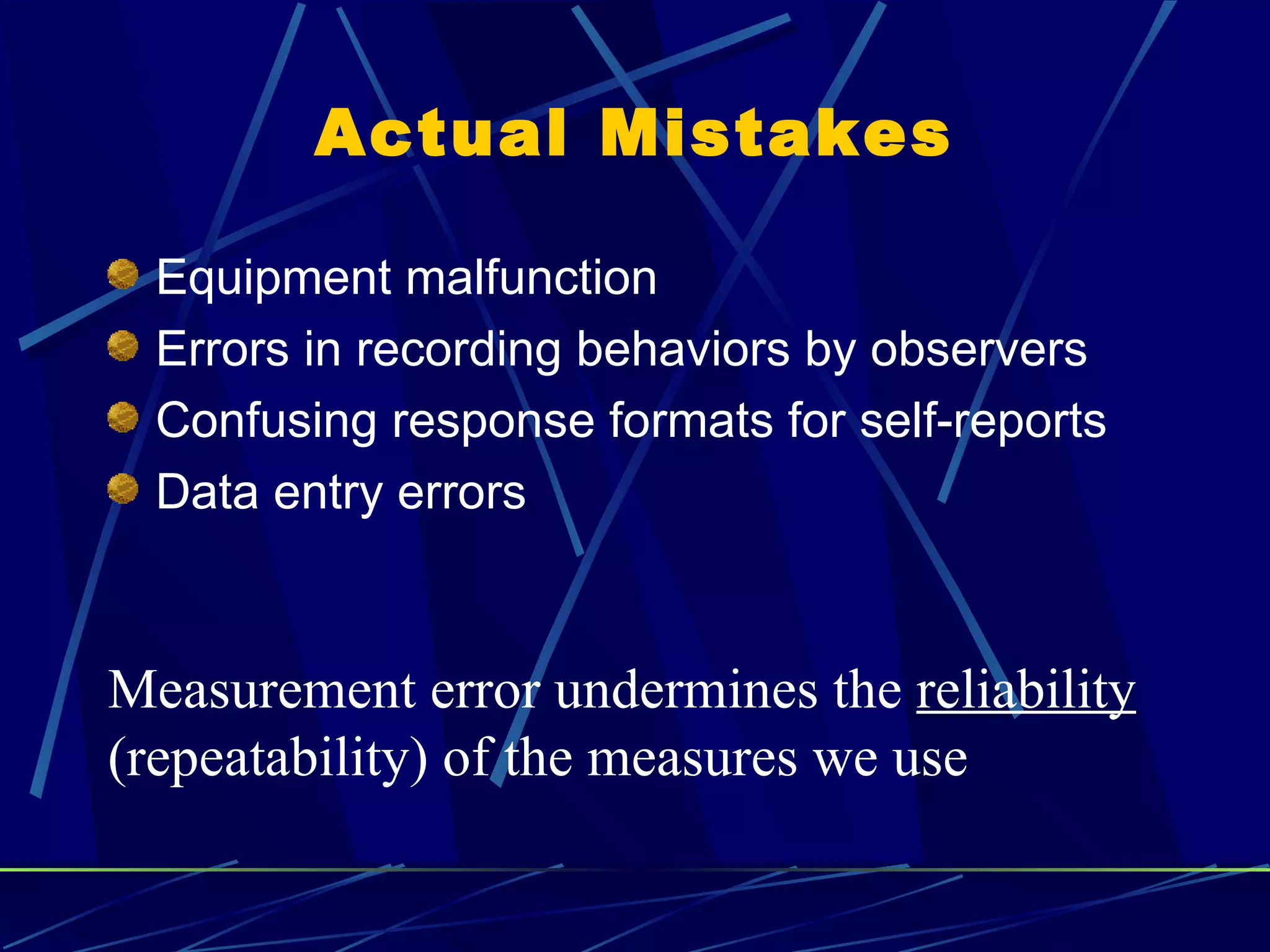 Actual Mistakes

Equipment malfunction
Errors in recording behaviors by observers
Confusing response formats for self-reports
Data entry errors

Measurement error undermines the reliability (repeatability) of the measures we use